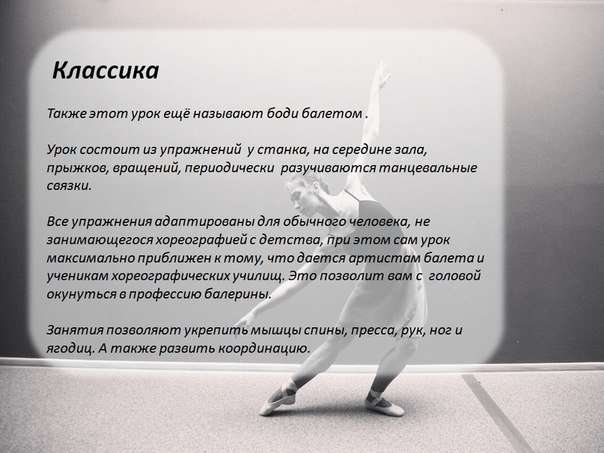 Классика

Также этот урок ещё называют боди балетом .

Урок состоит из упражнений у станка, на середине зала, прыжков, вращений, периодически разучиваются танцевальные связки.

Все упражнения адаптированы для обычного человека, не занимающегося хореографией с детства, при этом сам урок максимально приближен к тому, что дается артистам балета и ученикам хореографических училищ. Это позволит вам с головой окунуться в профессию балерины.

Занятия позволяют укрепить мышцы спины, пресса, рук, ног и ягодиц. А также развить координацию.